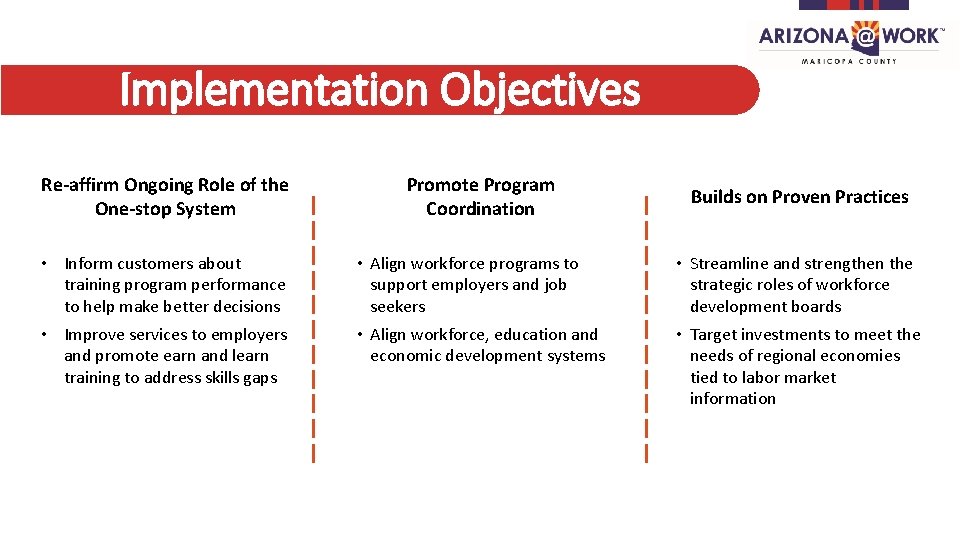 ARIZONA@WORK™
MARICOPA COUNTY

Implementation Objectives

Re-affirm Ongoing Role of the One-stop System

• Inform customers about training program performance to help make better decisions

• Improve services to employers and promote earn and learn training to address skills gaps

Promote Program Coordination

• Align workforce programs to support employers and job seekers

• Align workforce, education and economic development systems

Builds on Proven Practices

• Streamline and strengthen the strategic roles of workforce development boards

• Target investments to meet the needs of regional economies tied to labor market information